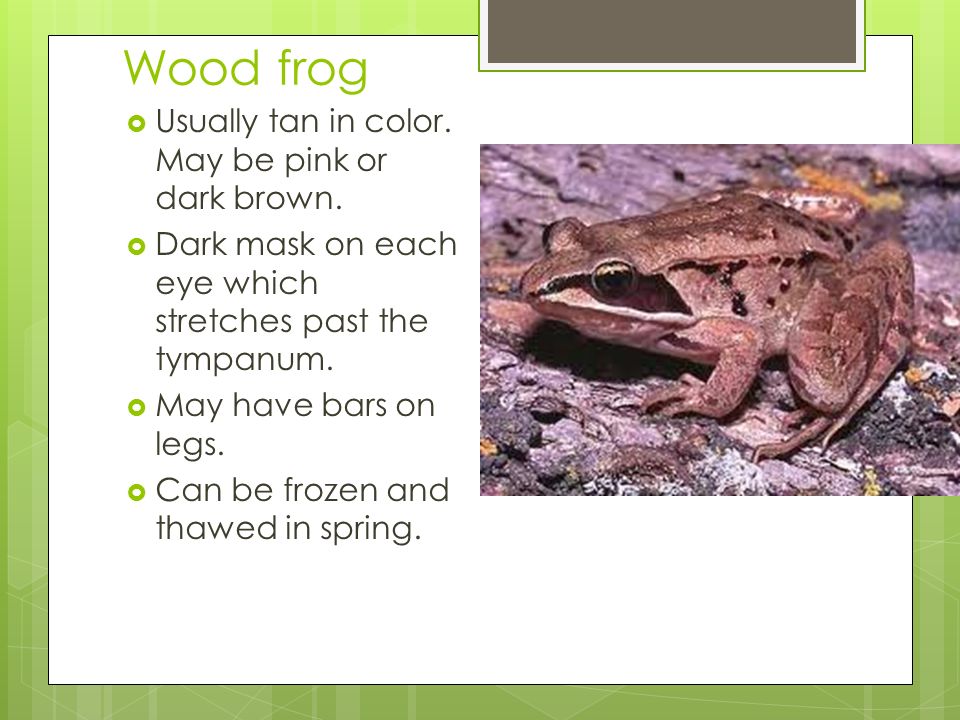 Wood frog

Usually tan in color. May be pink or dark brown.

Dark mask on each eye which stretches past the tympanum.

May have bars on legs.

Can be frozen and thawed in spring.